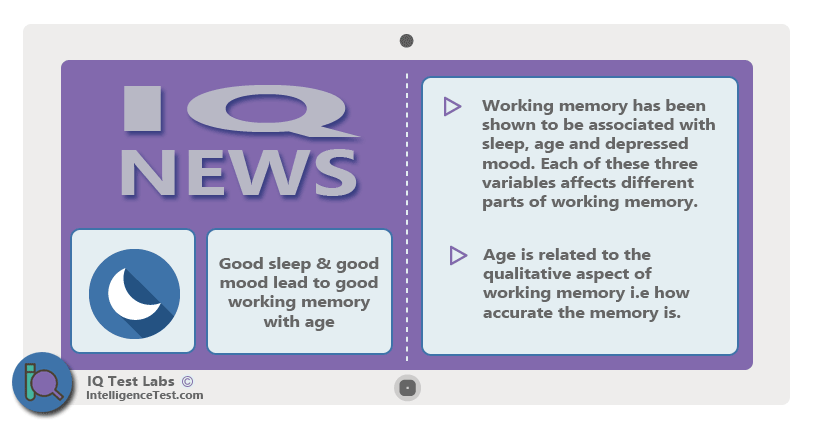 IQ NEWS

Good sleep & good mood lead to good working memory with age

Working memory has been shown to be associated with sleep, age and depressed mood. Each of these three variables affects different parts of working memory.

Age is related to the qualitative aspect of working memory i.e how accurate the memory is.

IQ Test Labs ©
IntelligenceTest.com